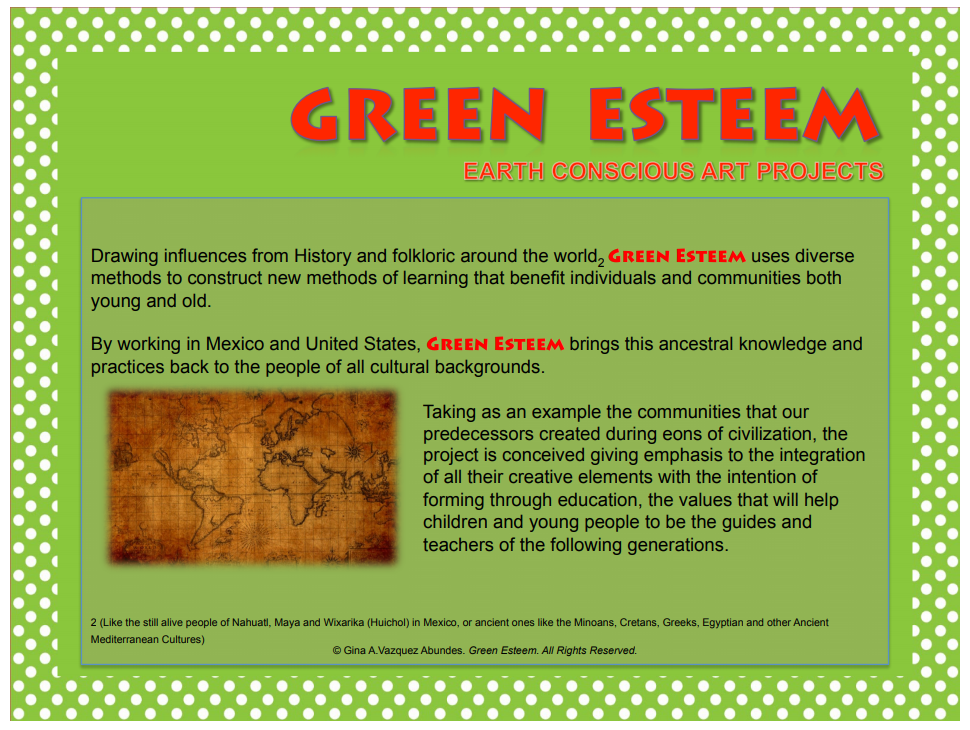 GREEN ESTEEM

EARTH CONSCIOUS ART PROJECTS

Drawing influences from History and folkloric around the world$_2$ GREEN ESTEEM uses diverse methods to construct new methods of learning that benefit individuals and communities both young and old.

By working in Mexico and United States, GREEN ESTEEM brings this ancestral knowledge and practices back to the people of all cultural backgrounds.

Taking as an example the communities that our predecessors created during eons of civilization, the project is conceived giving emphasis to the integration of all their creative elements with the intention of forming through education, the values that will help children and young people to be the guides and teachers of the following generations.

2 (Like the still alive people of Nahuatl, Maya and Wixarika (Huichol) in Mexico, or ancient ones like the Minoans, Cretans, Greeks, Egyptian and other Ancient Mediterranean Cultures)

© Gina A.Vazquez Abundes. Green Esteem. All Rights Reserved.